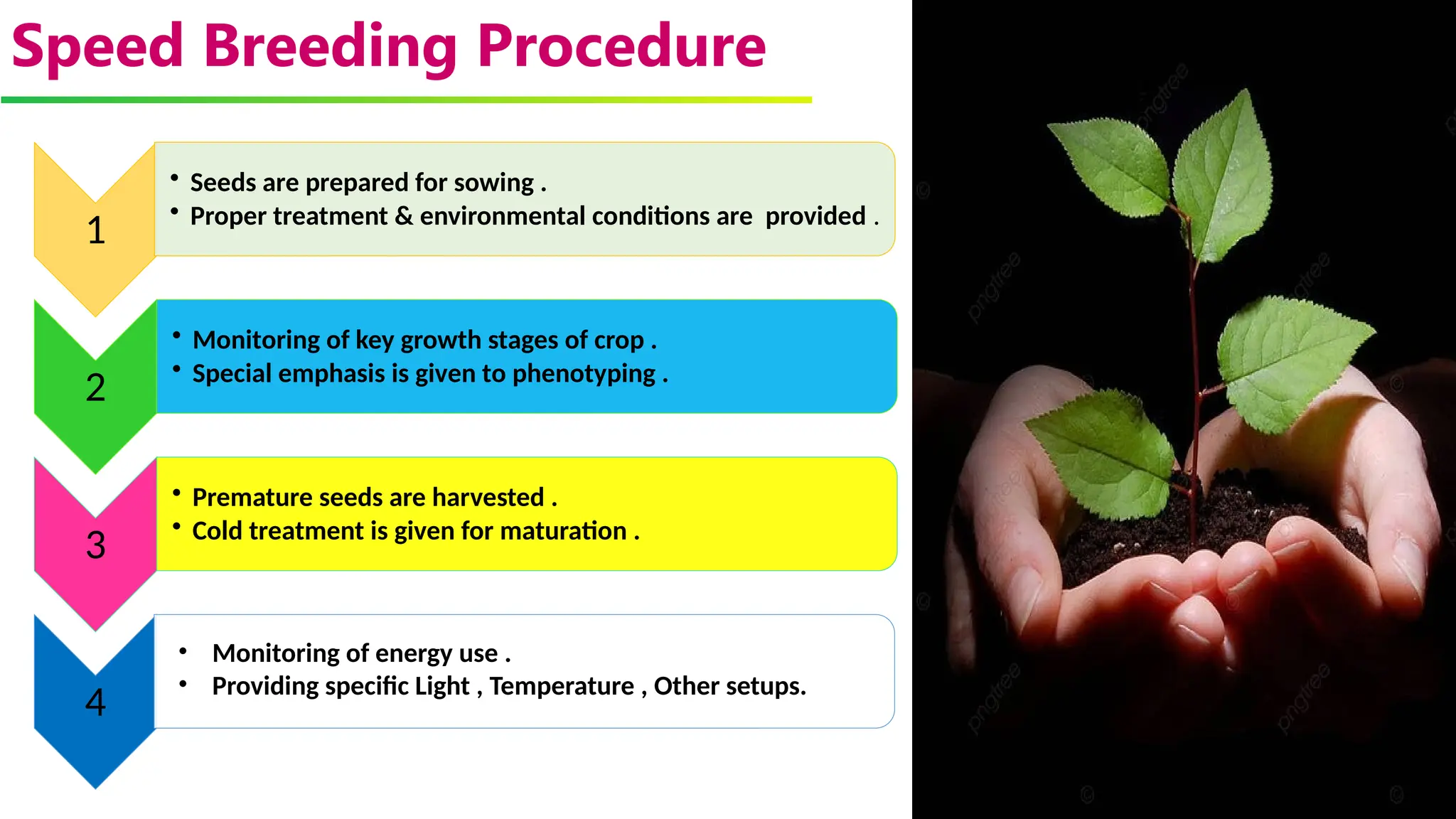 Speed Breeding Procedure

1
• Seeds are prepared for sowing .
• Proper treatment & environmental conditions are provided .

2
• Monitoring of key growth stages of crop .
• Special emphasis is given to phenotyping .

3
• Premature seeds are harvested .
• Cold treatment is given for maturation .

4
• Monitoring of energy use .
• Providing specific Light , Temperature , Other setups.

pngtree